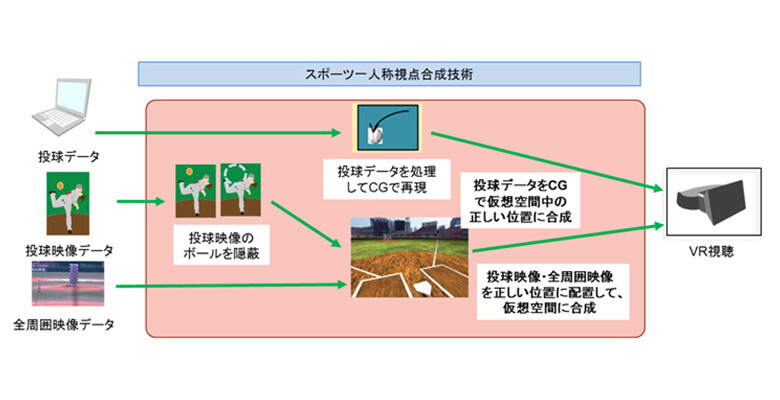 スポーツ一人称視点合成技術

投球データ

投球映像データ

全周囲映像データ

投球映像のボールを隠蔽

投球データを処理してCGで再現

投球データをCGで仮想空間中の正しい位置に合成

投球映像・全周囲映像を正しい位置に配置して、仮想空間に合成

VR視聴